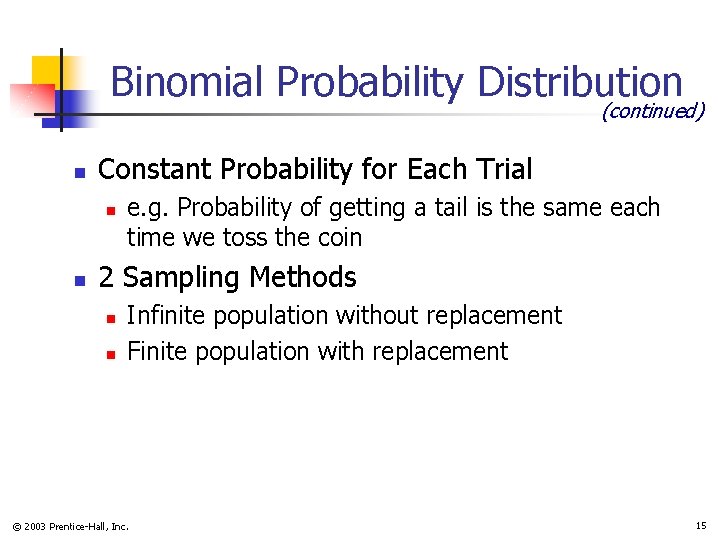 Binomial Probability Distribution
(continued)

Constant Probability for Each Trial

e.g. Probability of getting a tail is the same each time we toss the coin

2 Sampling Methods

Infinite population without replacement

Finite population with replacement

© 2003 Prentice-Hall, Inc.

15